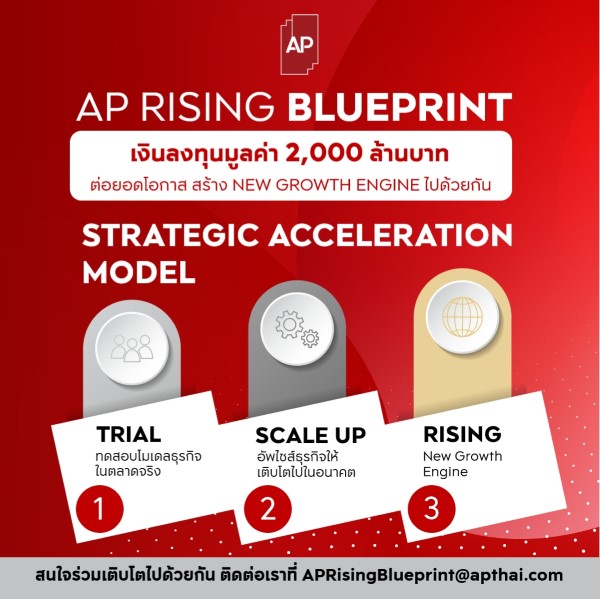 AP

AP RISING BLUEPRINT

เงินลงทุนมูลค่า 2,000 ล้านบาท

ต่อยอดโอกาส สร้าง NEW GROWTH ENGINE ไปด้วยกัน

STRATEGIC ACCELERATION MODEL

TRIAL
ทดสอบโมเดลธุรกิจในตลาดจริง

1

SCALE UP
อัพไซส์ธุรกิจให้เติบโตไปในอนาคต

2

RISING
New Growth Engine

3

สนใจร่วมเติบโตไปด้วยกัน ติดต่อเราที่ APRisingBlueprint@apthai.com